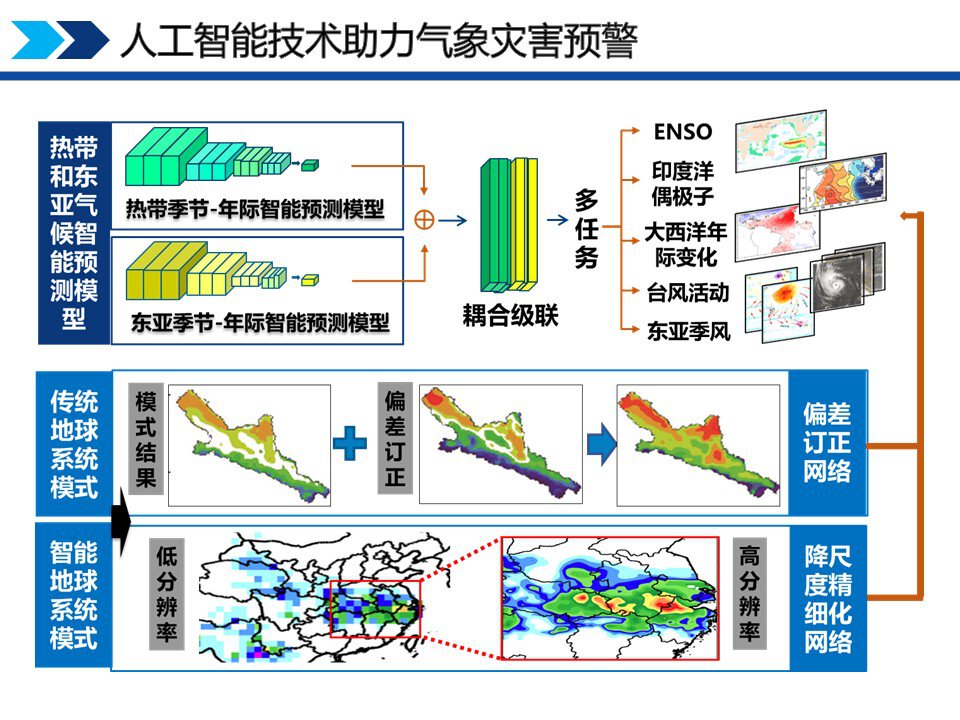 人工智能技术助力气象灾害预警

热带和东亚气候智能预测模型

热带季节-年际智能预测模型

东亚季节-年际智能预测模型

$\oplus$

耦合级联

多任务

ENSO

印度洋偶极子

大西洋年际变化

台风活动

东亚季风

传统地球系统模式

模式结果

偏差订正

偏差订正网络

智能地球系统模式

低分辨率

高分辨率

降尺度精细化网络